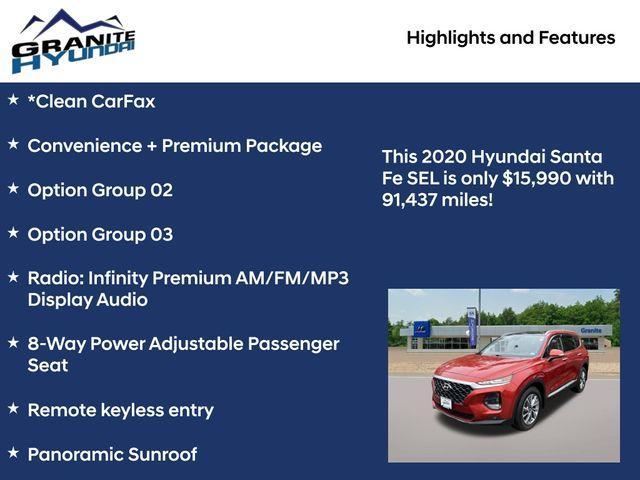 GRANITE HYUNDAI

Highlights and Features

★ *Clean CarFax

★ Convenience + Premium Package

★ Option Group 02

★ Option Group 03

★ Radio: Infinity Premium AM/FM/MP3 Display Audio

★ 8-Way Power Adjustable Passenger Seat

★ Remote keyless entry

★ Panoramic Sunroof

This 2020 Hyundai Santa Fe SEL is only $15,990 with 91,437 miles!

Granite